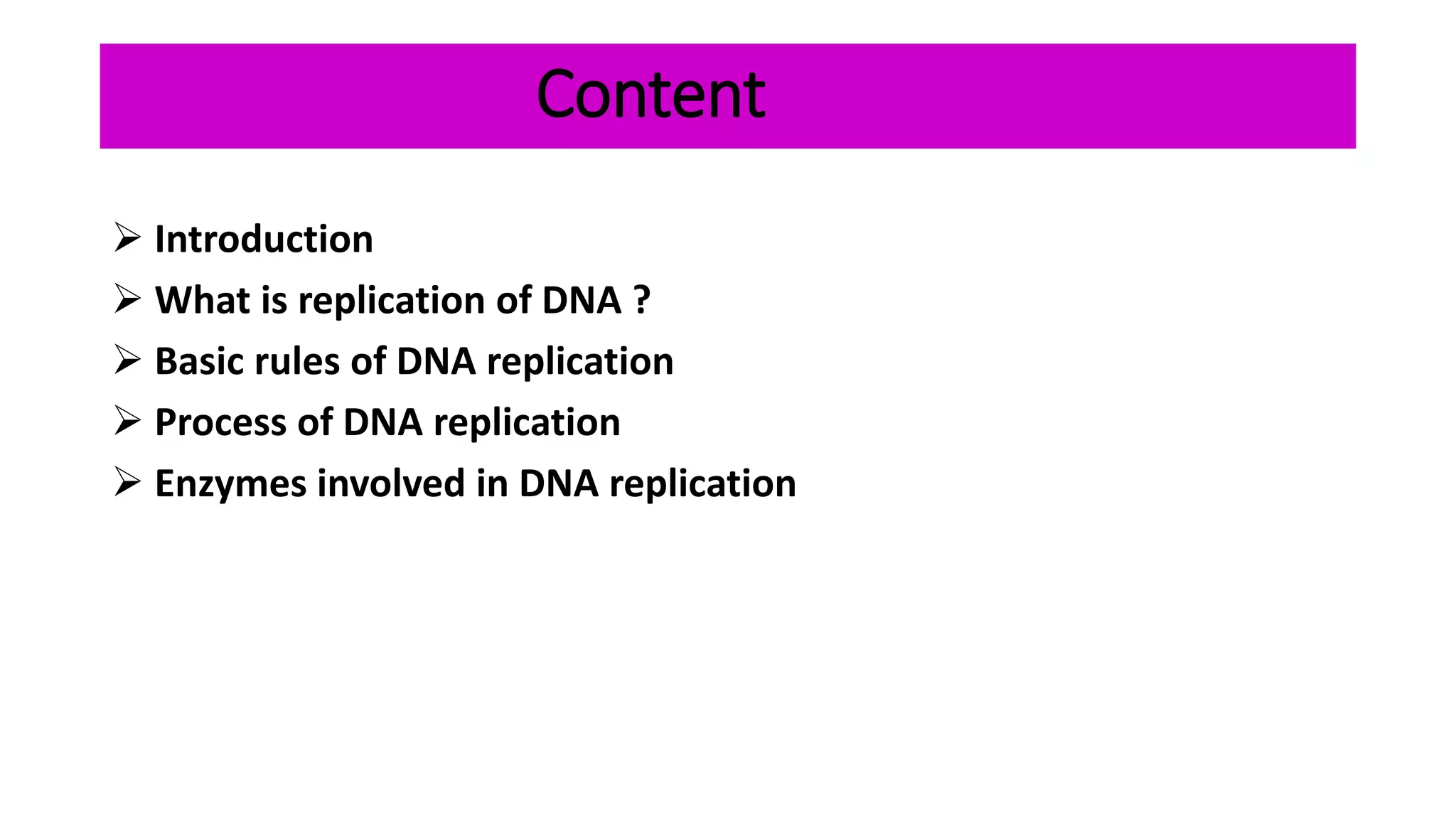 Content

➢ Introduction
➢ What is replication of DNA ?
➢ Basic rules of DNA replication
➢ Process of DNA replication
➢ Enzymes involved in DNA replication